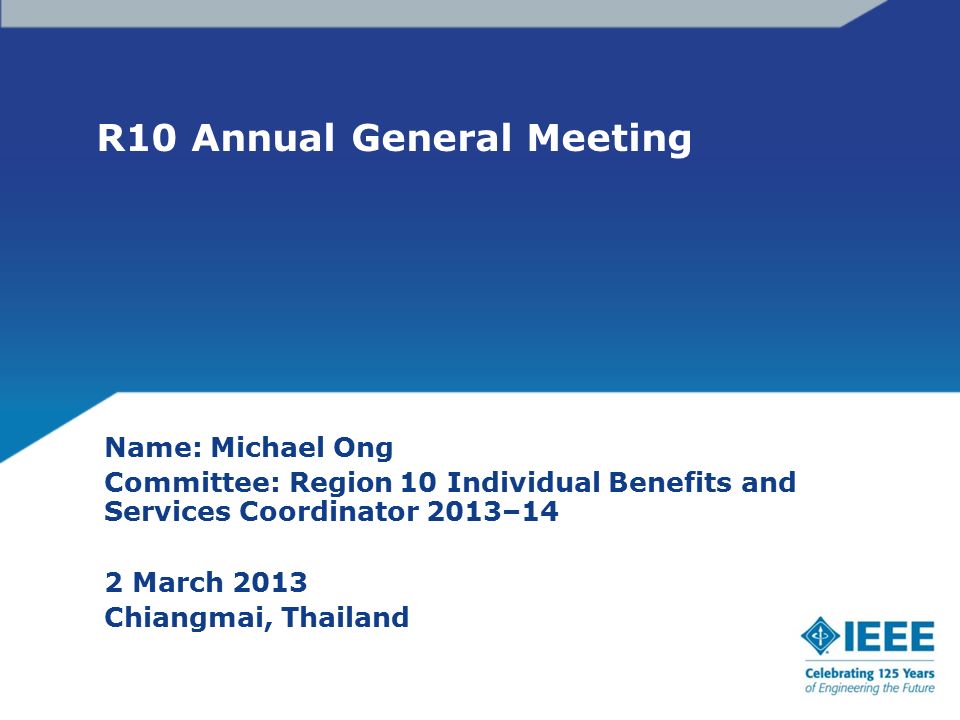 R10 Annual General Meeting

Name: Michael Ong

Committee: Region 10 Individual Benefits and Services Coordinator 2013–14

2 March 2013

Chiangmai, Thailand

IEEE

Celebrating 125 Years
of Engineering the Future